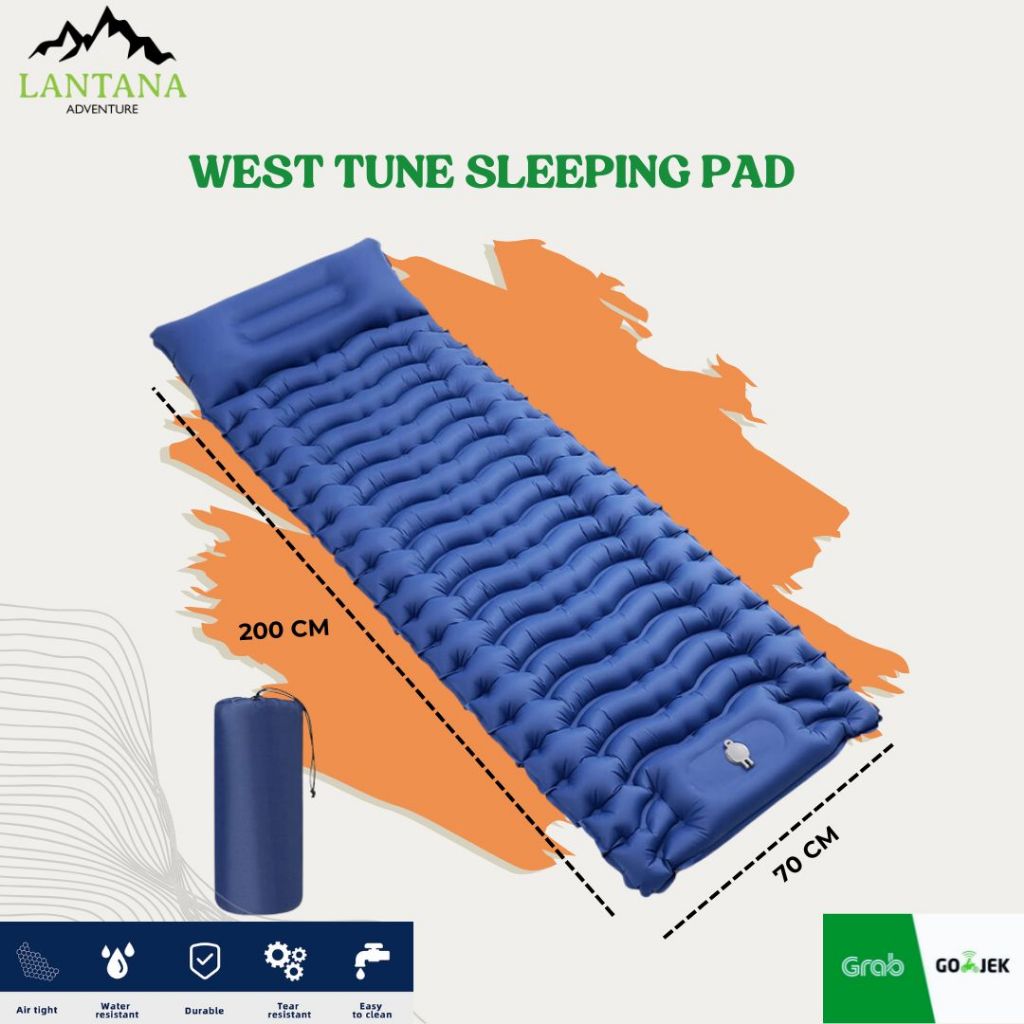 LANTANA
ADVENTURE

WEST TUNE SLEEPING PAD

200 CM

70 CM

Air tight

Water resistant

Durable

Tear resistant

Easy to clean

Grab

GOJEK